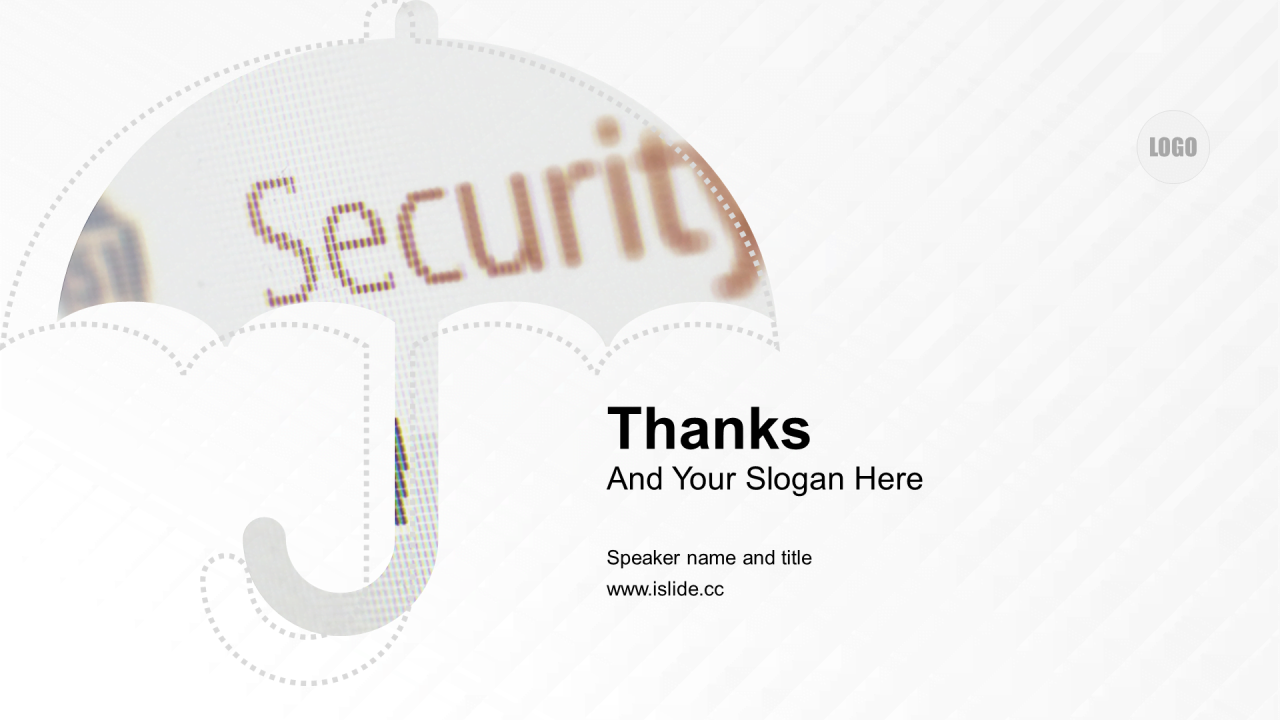 Security

LOGO

Thanks
And Your Slogan Here

Speaker name and title
www.islide.cc